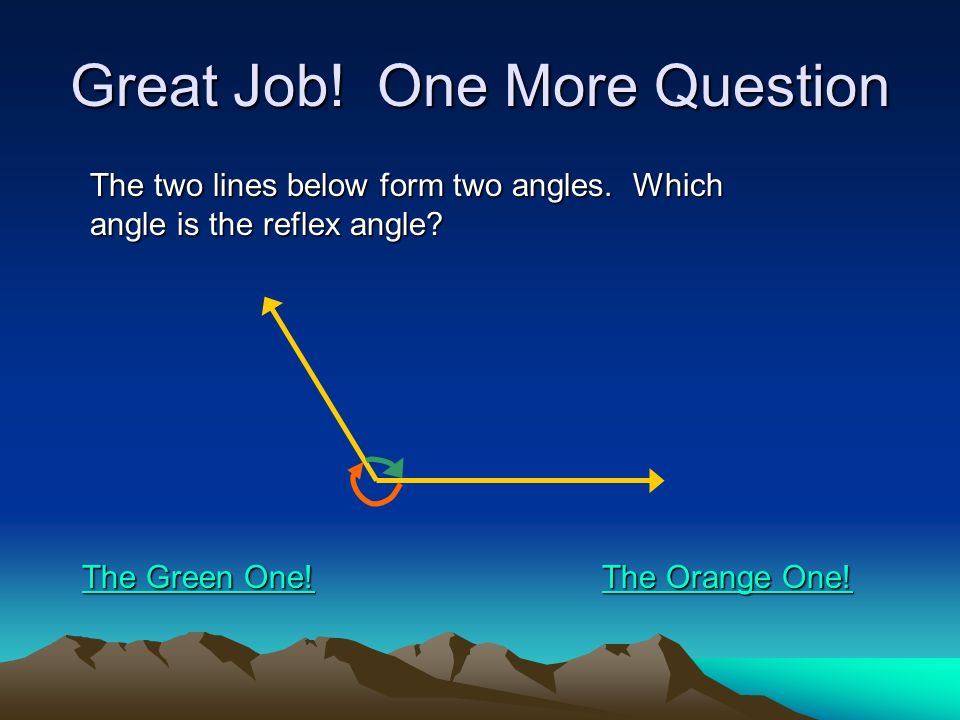 Great Job! One More Question

The two lines below form two angles. Which angle is the reflex angle?

The Green One!

The Orange One!